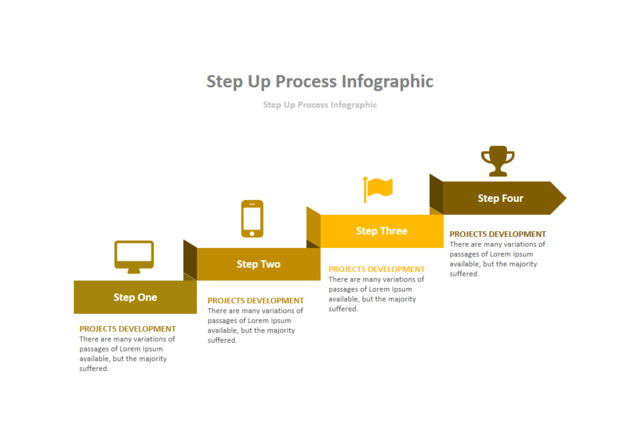 Step Up Process Infographic

Step Up Process Infographic

Step One

PROJECTS DEVELOPMENT
There are many variations of passages of Lorem Ipsum available, but the majority suffered.

Step Two

PROJECTS DEVELOPMENT
There are many variations of passages of Lorem Ipsum available, but the majority suffered.

Step Three

PROJECTS DEVELOPMENT
There are many variations of passages of Lorem Ipsum available, but the majority suffered.

Step Four

PROJECTS DEVELOPMENT
There are many variations of passages of Lorem Ipsum available, but the majority suffered.